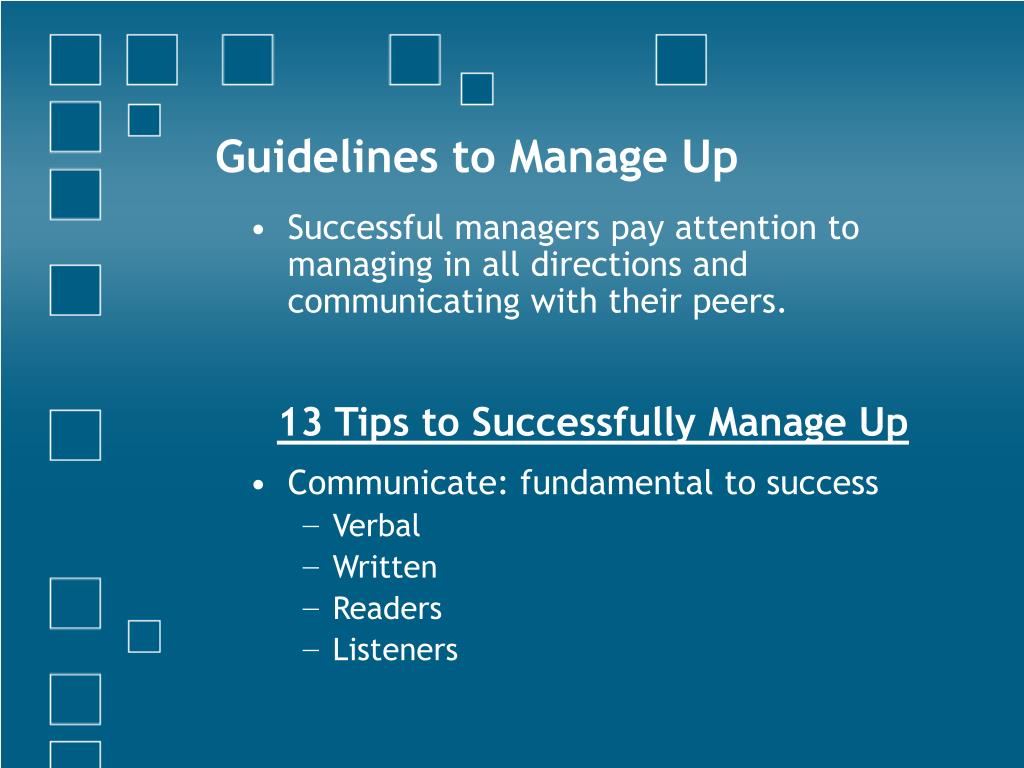 Guidelines to Manage Up

• Successful managers pay attention to managing in all directions and communicating with their peers.

13 Tips to Successfully Manage Up

• Communicate: fundamental to success
 – Verbal
 – Written
 – Readers
 – Listeners